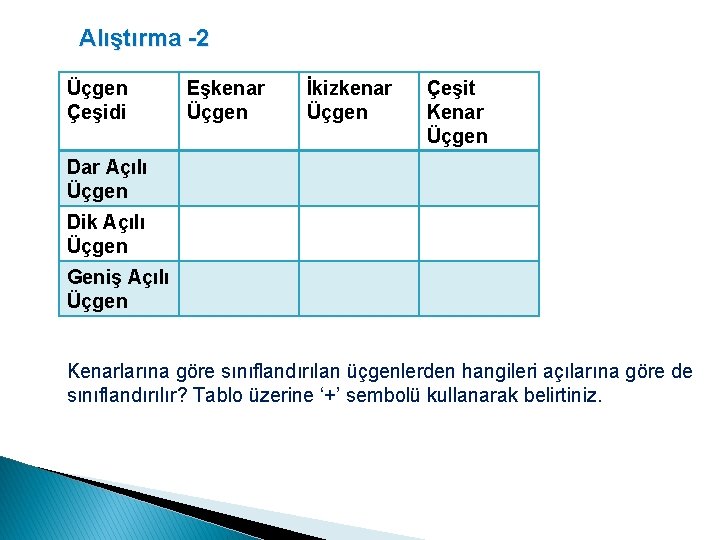 Alıştırma -2

| Üçgen Çeşidi | Eşkenar Üçgen | İkizkenar Üçgen | Çeşit Kenar Üçgen |
|---|---|---|---|
| Dar Açılı Üçgen | | | |
| Dik Açılı Üçgen | | | |
| Geniş Açılı Üçgen | | | |

Kenarlarına göre sınıflandırılan üçgenlerden hangileri açılarına göre de sınıflandırılır? Tablo üzerine ‘+’ sembolü kullanarak belirtiniz.